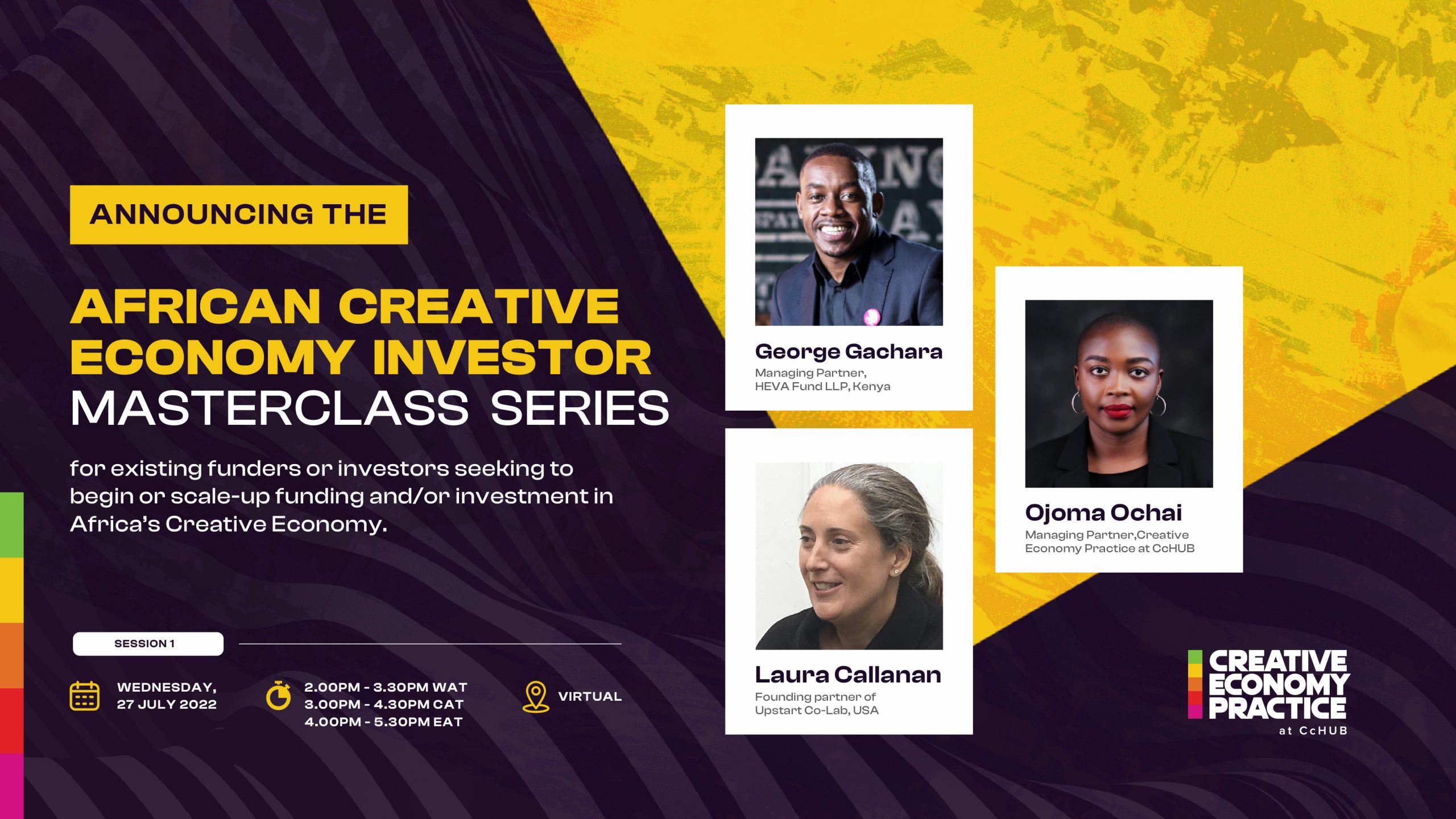 ANNOUNCING THE

AFRICAN CREATIVE ECONOMY INVESTOR MASTERCLASS SERIES

for existing funders or investors seeking to begin or scale-up funding and/or investment in Africa's Creative Economy.

SESSION 1

WEDNESDAY, 27 JULY 2022

2.00PM - 3.30PM WAT
3.00PM - 4.30PM CAT
4.00PM - 5.30PM EAT

VIRTUAL

George Gachara
Managing Partner, HEVA Fund LLP, Kenya

Laura Callanan
Founding partner of Upstart Co-Lab, USA

Ojoma Ochai
Managing Partner,Creative Economy Practice at CcHUB

CREATIVE ECONOMY PRACTICE
at CcHUB